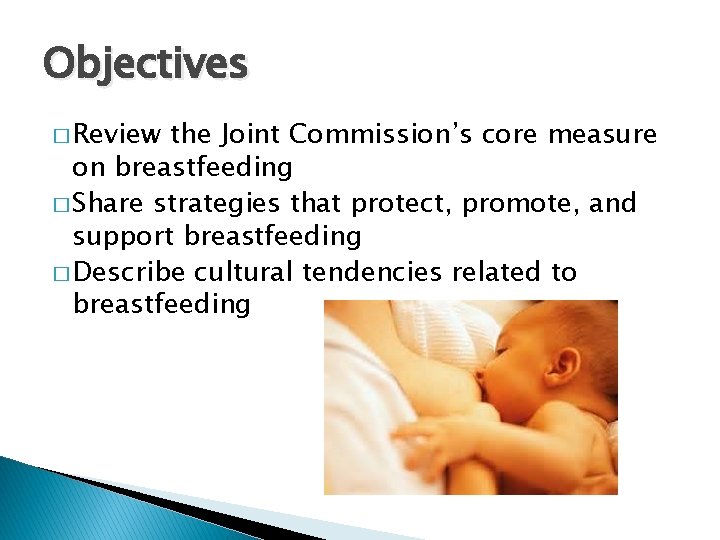 Objectives

□ Review the Joint Commission's core measure on breastfeeding

□ Share strategies that protect, promote, and support breastfeeding

□ Describe cultural tendencies related to breastfeeding